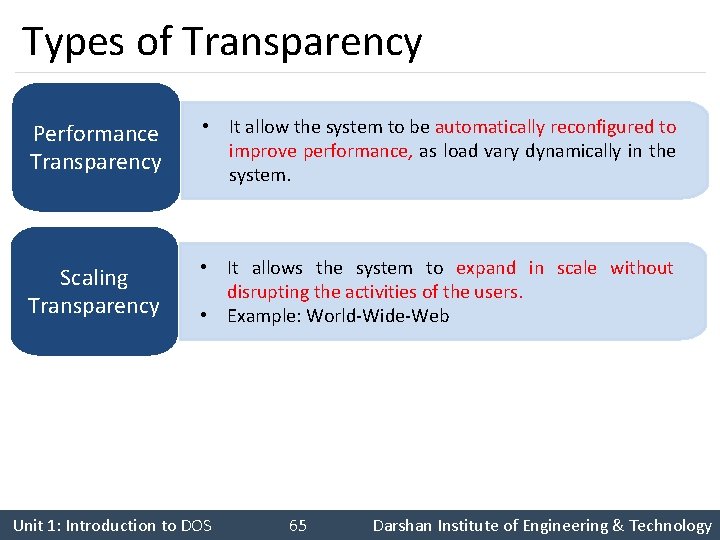 Types of Transparency

Performance Transparency

• It allow the system to be automatically reconfigured to improve performance, as load vary dynamically in the system.

Scaling Transparency

• It allows the system to expand in scale without disrupting the activities of the users.
• Example: World-Wide-Web

Unit 1: Introduction to DOS 65 Darshan Institute of Engineering & Technology